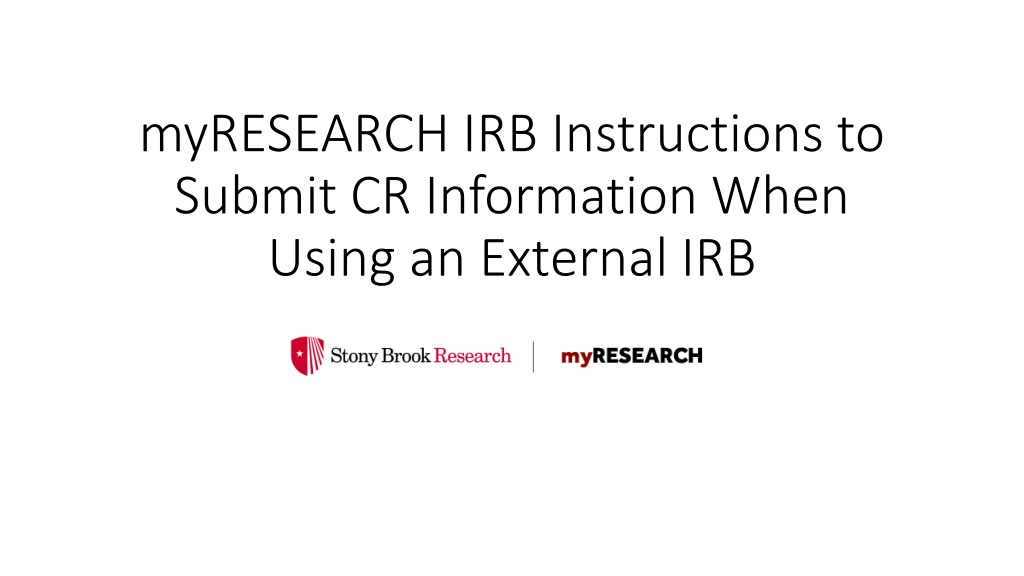 myRESEARCH IRB Instructions to Submit CR Information When Using an External IRB

Stony Brook Research

myRESEARCH